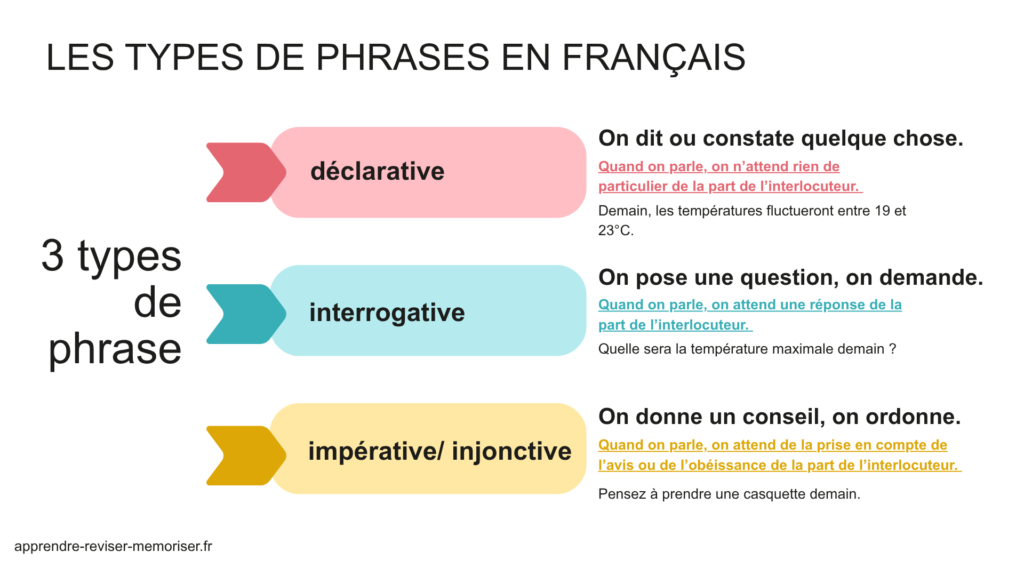 LES TYPES DE PHRASES EN FRANÇAIS

3 types de phrase

déclarative

On dit ou constate quelque chose.

Quand on parle, on n'attend rien de particulier de la part de l'interlocuteur.

Demain, les températures fluctueront entre 19 et 23°C.

interrogative

On pose une question, on demande.

Quand on parle, on attend une réponse de la part de l'interlocuteur.

Quelle sera la température maximale demain ?

impérative/ injonctive

On donne un conseil, on ordonne.

Quand on parle, on attend de la prise en compte de l'avis ou de l'obéissance de la part de l'interlocuteur.

Pensez à prendre une casquette demain.

apprendre-reviser-memoriser.fr